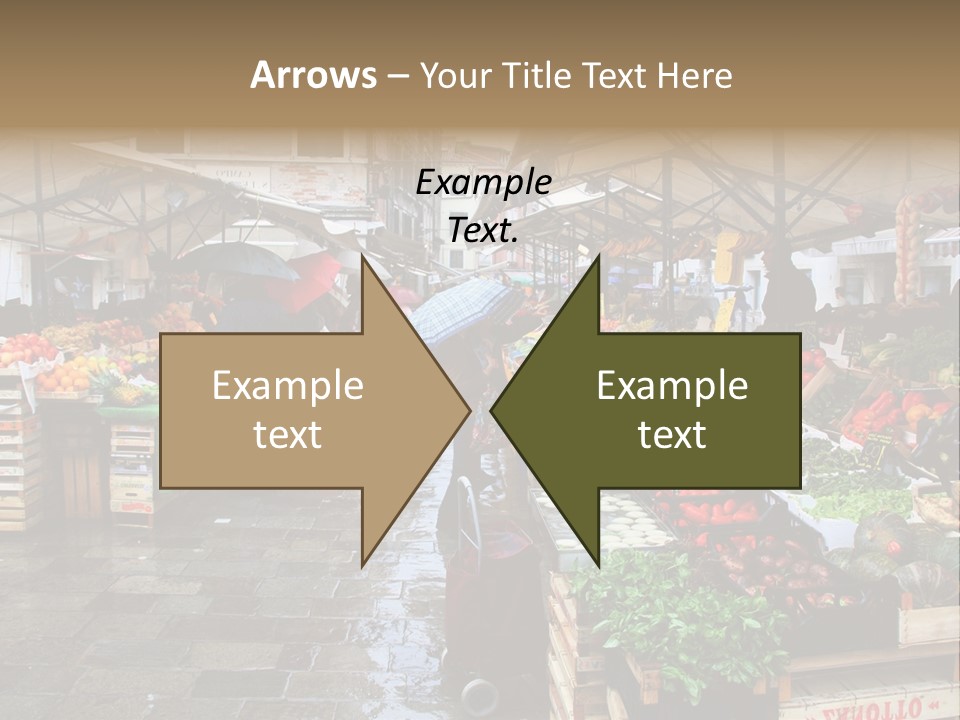 Arrows – Your Title Text Here

Example Text.

Example text

Example text